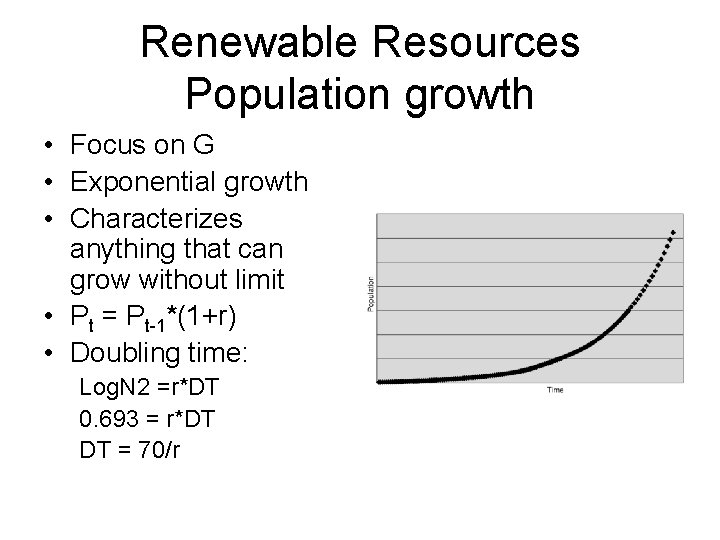 Renewable Resources
Population growth

• Focus on G
• Exponential growth
• Characterizes anything that can grow without limit
• $P_t = P_{t-1}*(1+r)$
• Doubling time:
LogN2 =r*DT
0.693 = r*DT
DT = 70/r

Population
Time